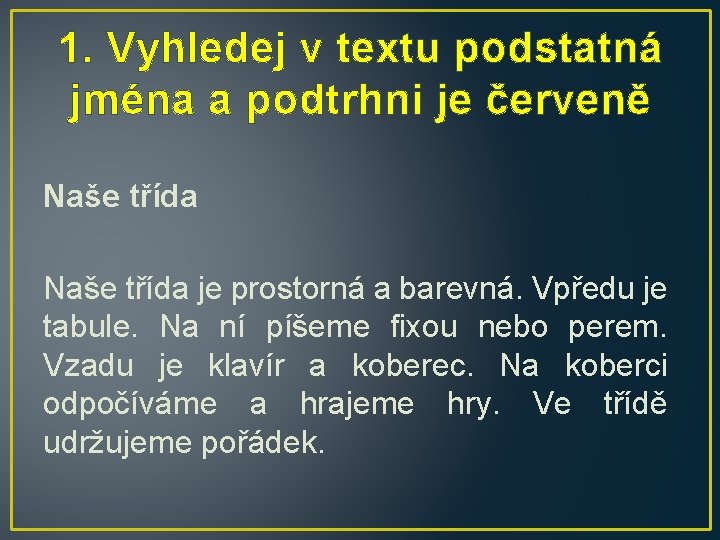 1. Vyhledej v textu podstatná jména a podtrhni je červeně

Naše třída

Naše třída je prostorná a barevná. Vpředu je tabule. Na ní píšeme fixou nebo perem. Vzadu je klavír a koberec. Na koberci odpočíváme a hrajeme hry. Ve třídě udržujeme pořádek.